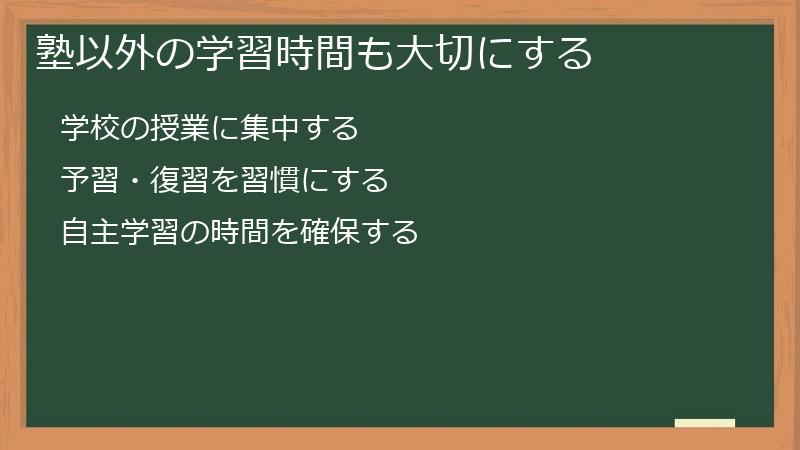 塾以外の学習時間も大切にする

学校の授業に集中する

予習・復習を習慣にする

自主学習の時間を確保する